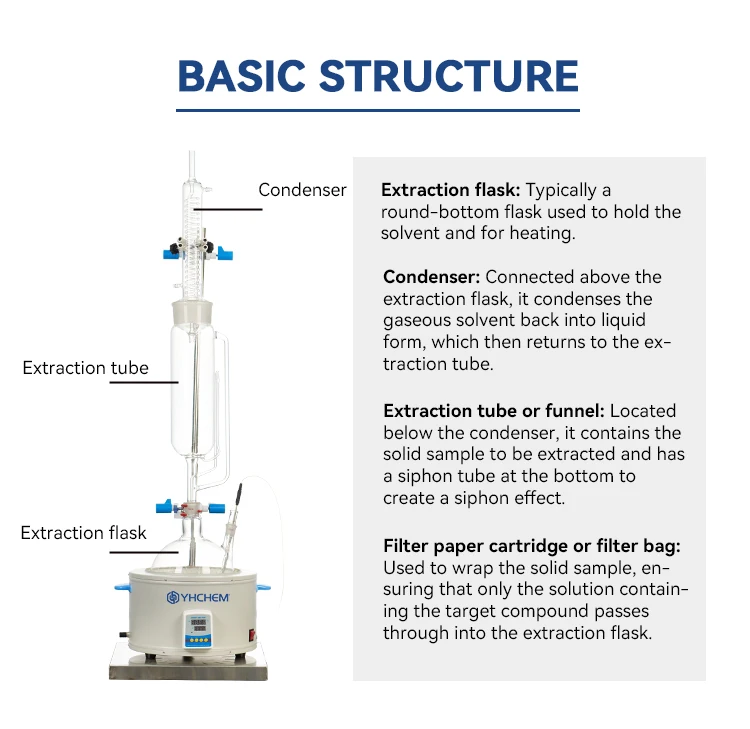 BASIC STRUCTURE

Condenser

Extraction tube

Extraction flask

YHCHEM

Extraction flask: Typically a round-bottom flask used to hold the solvent and for heating.

Condenser: Connected above the extraction flask, it condenses the gaseous solvent back into liquid form, which then returns to the extraction tube.

Extraction tube or funnel: Located below the condenser, it contains the solid sample to be extracted and has a siphon tube at the bottom to create a siphon effect.

Filter paper cartridge or filter bag: Used to wrap the solid sample, ensuring that only the solution containing the target compound passes through into the extraction flask.